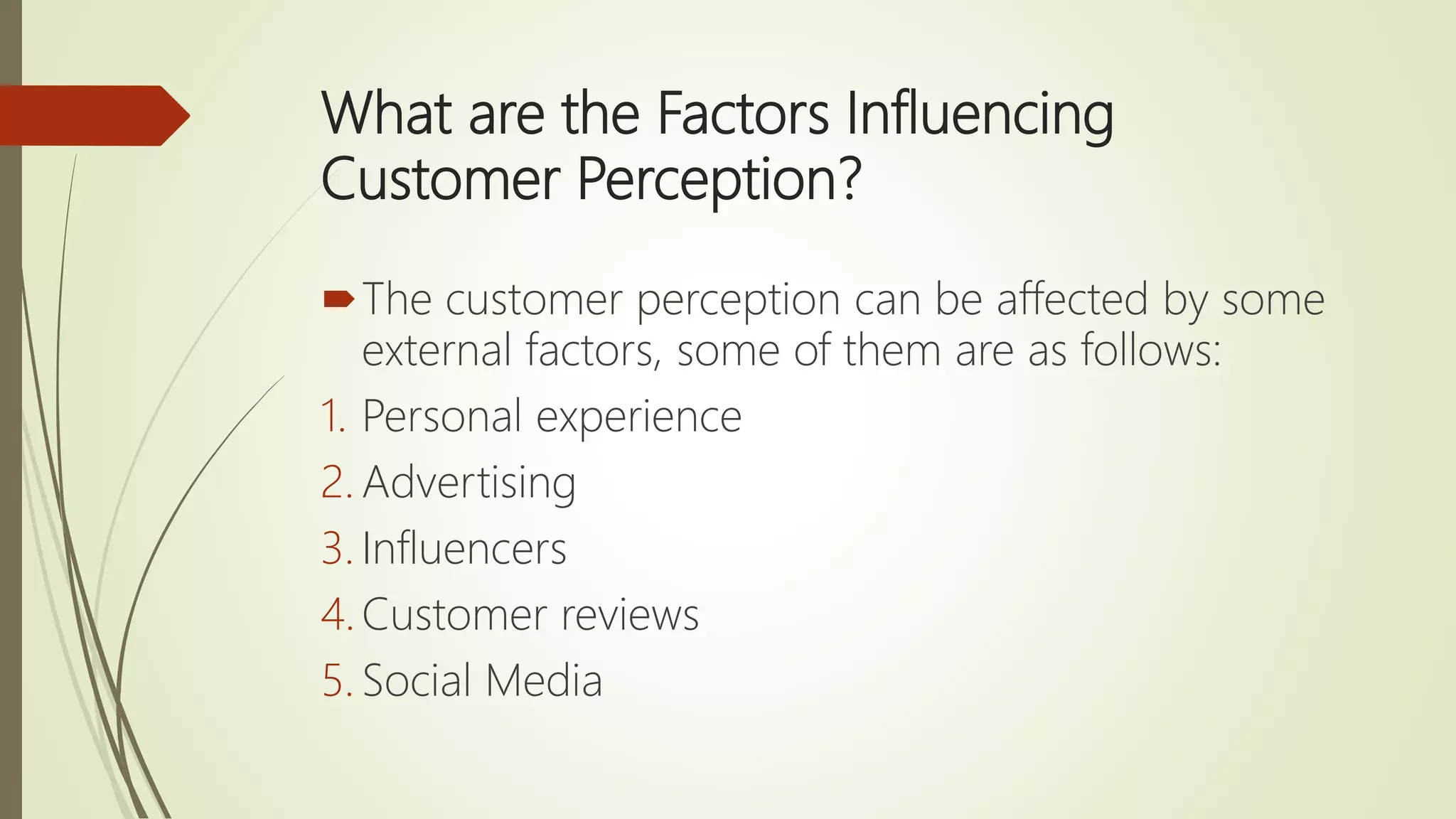 What are the Factors Influencing Customer Perception?

The customer perception can be affected by some external factors, some of them are as follows:

1. Personal experience
2. Advertising
3. Influencers
4. Customer reviews
5. Social Media